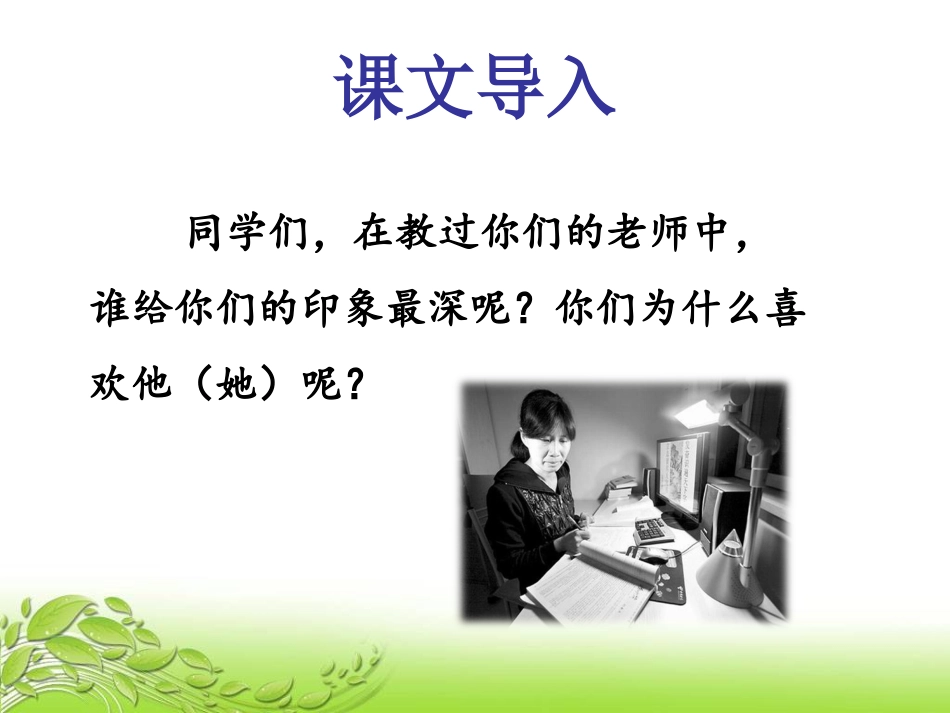 课文导入

同学们，在教过你们的老师中，谁给你们的印象最深呢？你们为什么喜欢他（她）呢？